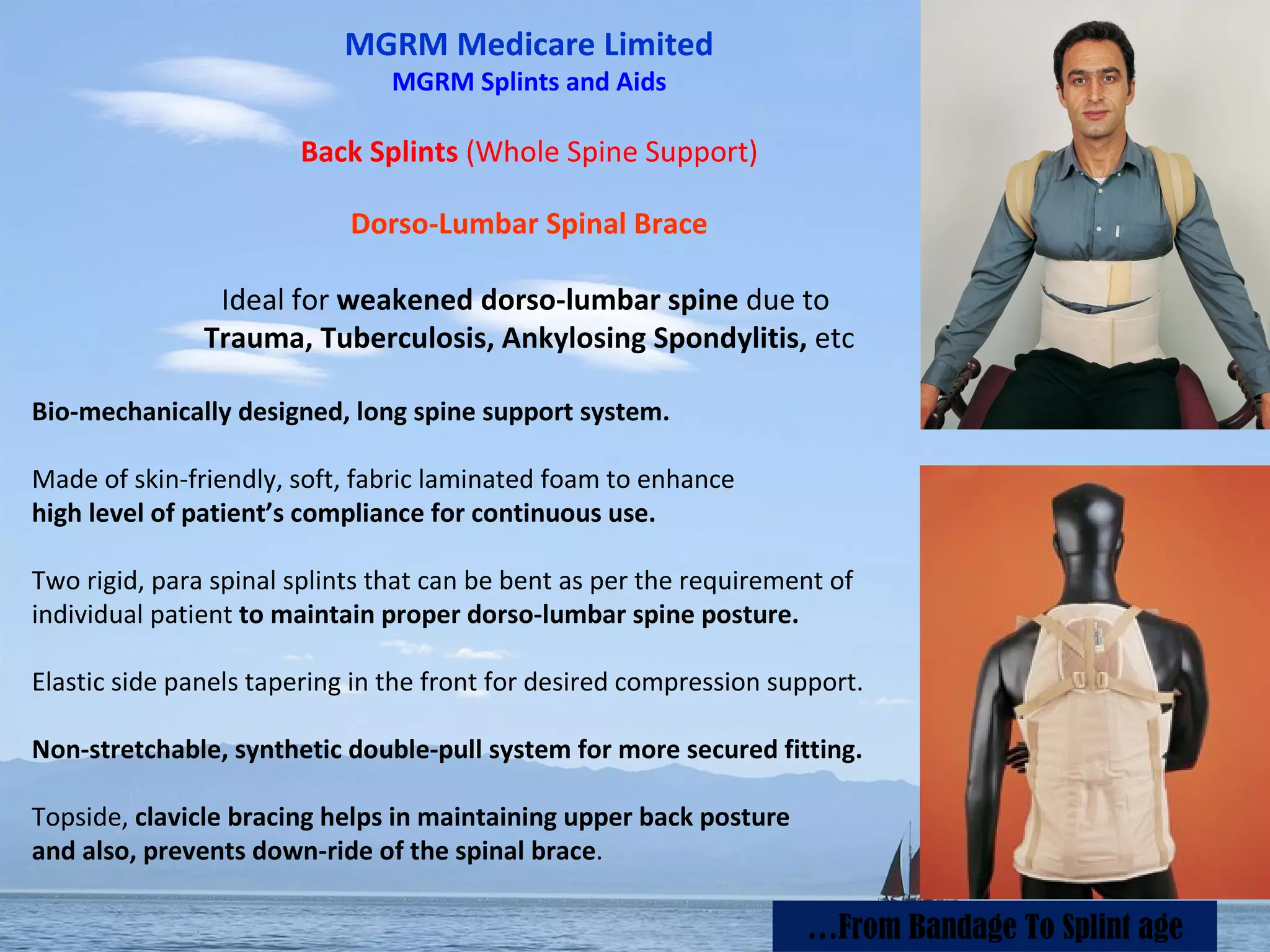 MGRM Medicare Limited
MGRM Splints and Aids

Back Splints (Whole Spine Support)

Dorso-Lumbar Spinal Brace

Ideal for weakened dorso-lumbar spine due to Trauma, Tuberculosis, Ankylosing Spondylitis, etc

Bio-mechanically designed, long spine support system.

Made of skin-friendly, soft, fabric laminated foam to enhance high level of patient's compliance for continuous use.

Two rigid, para spinal splints that can be bent as per the requirement of individual patient to maintain proper dorso-lumbar spine posture.

Elastic side panels tapering in the front for desired compression support.

Non-stretchable, synthetic double-pull system for more secured fitting.

Topside, clavicle bracing helps in maintaining upper back posture and also, prevents down-ride of the spinal brace.

…From Bandage To Splint age